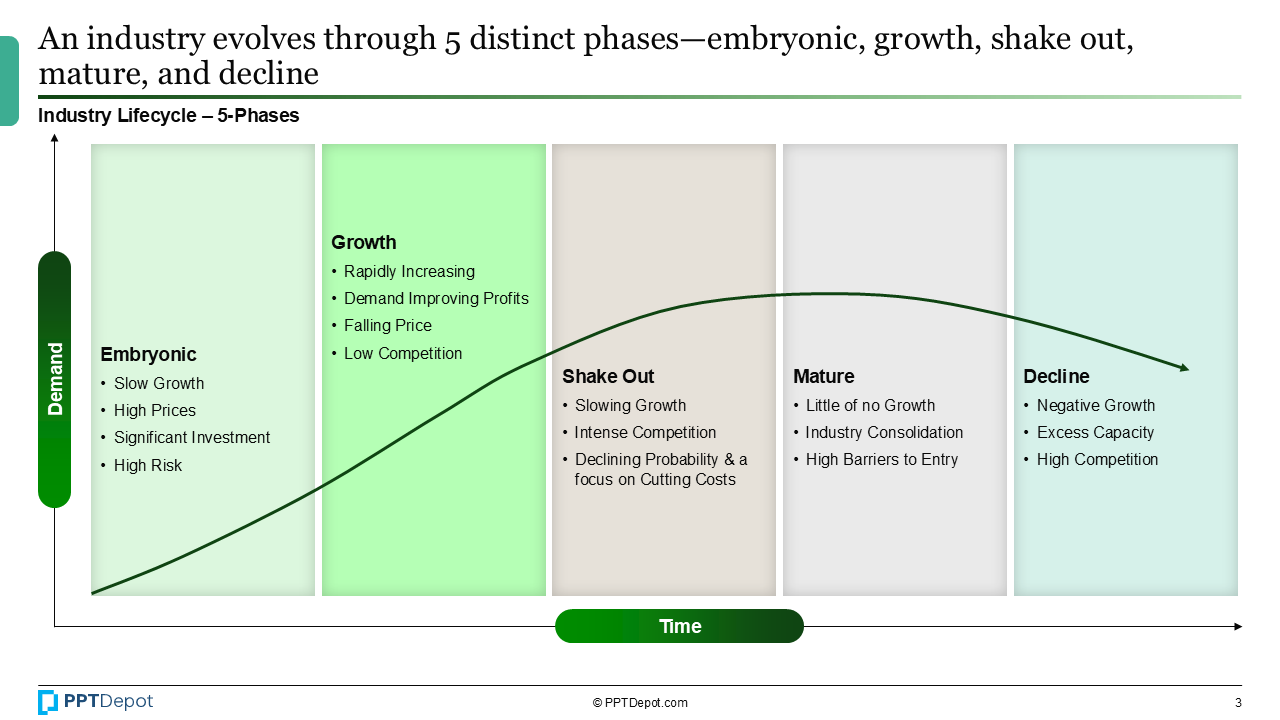 An industry evolves through 5 distinct phases—embryonic, growth, shake out, mature, and decline

Industry Lifecycle – 5-Phases

Demand

Embryonic
• Slow Growth
• High Prices
• Significant Investment
• High Risk

Growth
• Rapidly Increasing
• Demand Improving Profits
• Falling Price
• Low Competition

Shake Out
• Slowing Growth
• Intense Competition
• Declining Probability & a focus on Cutting Costs

Mature
• Little of no Growth
• Industry Consolidation
• High Barriers to Entry

Decline
• Negative Growth
• Excess Capacity
• High Competition

Time

PPTDepot

© PPTDepot.com

3